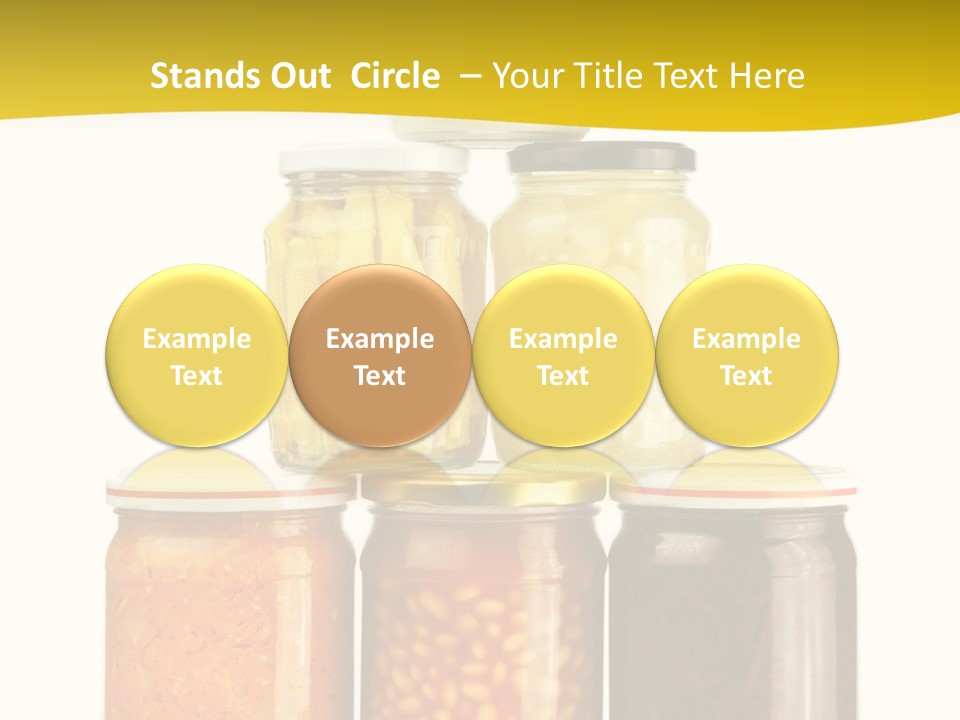 Stands Out  Circle  – Your Title Text Here

Example Text

Example Text

Example Text

Example Text